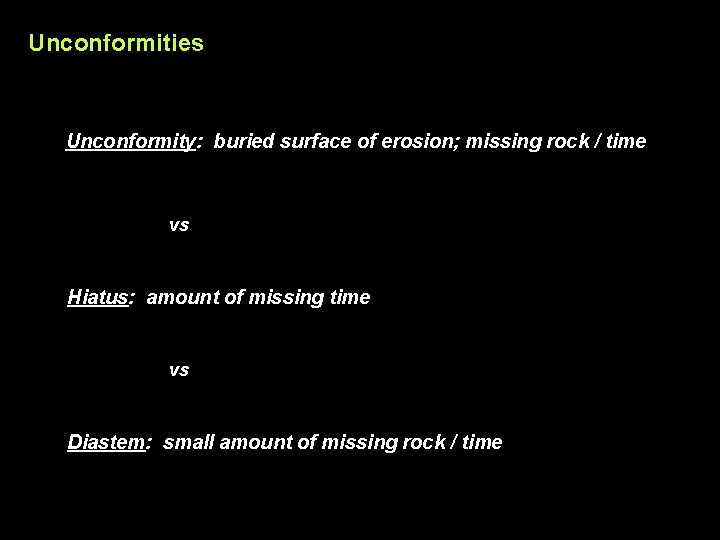 Unconformities

Unconformity: buried surface of erosion; missing rock / time

vs

Hiatus: amount of missing time

vs

Diastem: small amount of missing rock / time